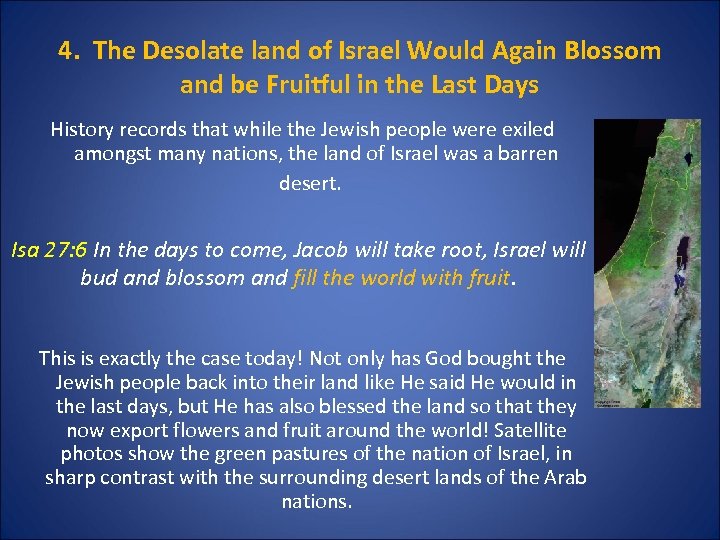 4. The Desolate land of Israel Would Again Blossom and be Fruitful in the Last Days

History records that while the Jewish people were exiled amongst many nations, the land of Israel was a barren desert.

Isa 27:6 In the days to come, Jacob will take root, Israel will bud and blossom and fill the world with fruit.

This is exactly the case today! Not only has God bought the Jewish people back into their land like He said He would in the last days, but He has also blessed the land so that they now export flowers and fruit around the world! Satellite photos show the green pastures of the nation of Israel, in sharp contrast with the surrounding desert lands of the Arab nations.